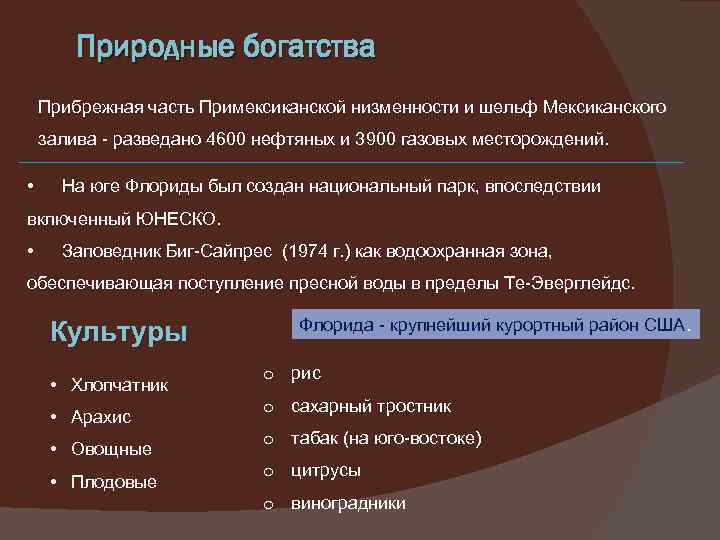 Природные богатства

Прибрежная часть Примексиканской низменности и шельф Мексиканского залива - разведано 4600 нефтяных и 3900 газовых месторождений.

• На юге Флориды был создан национальный парк, впоследствии включенный ЮНЕСКО.

• Заповедник Биг-Сайпрес (1974 г.) как водоохранная зона, обеспечивающая поступление пресной воды в пределы Те-Эверглейдс.

Культуры

Флорида - крупнейший курортный район США.

• Хлопчатник
• Арахис
• Овощные
• Плодовые

o рис
o сахарный тростник
o табак (на юго-востоке)
o цитрусы
o виноградники